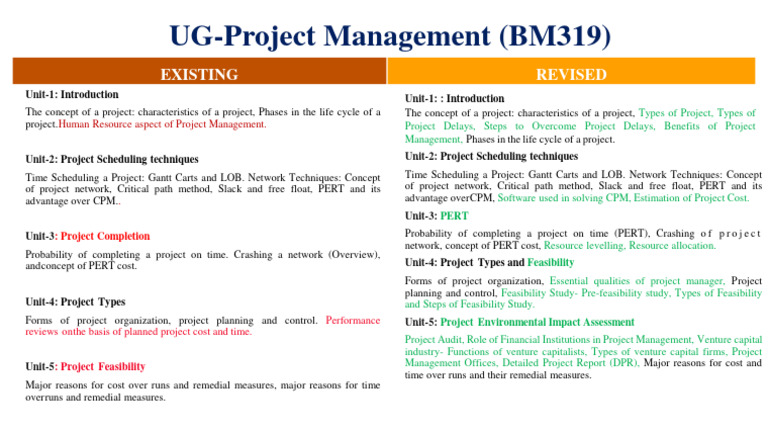 UG-Project Management (BM319)

EXISTING

Unit-1: Introduction

The concept of a project: characteristics of a project, Phases in the life cycle of a project.Human Resource aspect of Project Management.

Unit-2: Project Scheduling techniques

Time Scheduling a Project: Gantt Carts and LOB. Network Techniques: Concept of project network, Critical path method, Slack and free float, PERT and its advantage over CPM..

Unit-3: Project Completion

Probability of completing a project on time. Crashing a network (Overview), andconcept of PERT cost.

Unit-4: Project Types

Forms of project organization, project planning and control. Performance reviews onthe basis of planned project cost and time.

Unit-5: Project Feasibility

Major reasons for cost over runs and remedial measures, major reasons for time overruns and remedial measures.

REVISED

Unit-1: : Introduction

The concept of a project: characteristics of a project, Types of Project, Types of Project Delays, Steps to Overcome Project Delays, Benefits of Project Management, Phases in the life cycle of a project.

Unit-2: Project Scheduling techniques

Time Scheduling a Project: Gantt Carts and LOB. Network Techniques: Concept of project network, Critical path method, Slack and free float, PERT and its advantage overCPM, Software used in solving CPM, Estimation of Project Cost.

Unit-3: PERT

Probability of completing a project on time (PERT), Crashing of project network, concept of PERT cost, Resource levelling, Resource allocation.

Unit-4: Project Types and Feasibility

Forms of project organization, Essential qualities of project manager, Project planning and control, Feasibility Study- Pre-feasibility study, Types of Feasibility and Steps of Feasibility Study.

Unit-5: Project Environmental Impact Assessment

Project Audit, Role of Financial Institutions in Project Management, Venture capital industry- Functions of venture capitalists, Types of venture capital firms, Project Management Offices, Detailed Project Report (DPR), Major reasons for cost and time over runs and their remedial measures.